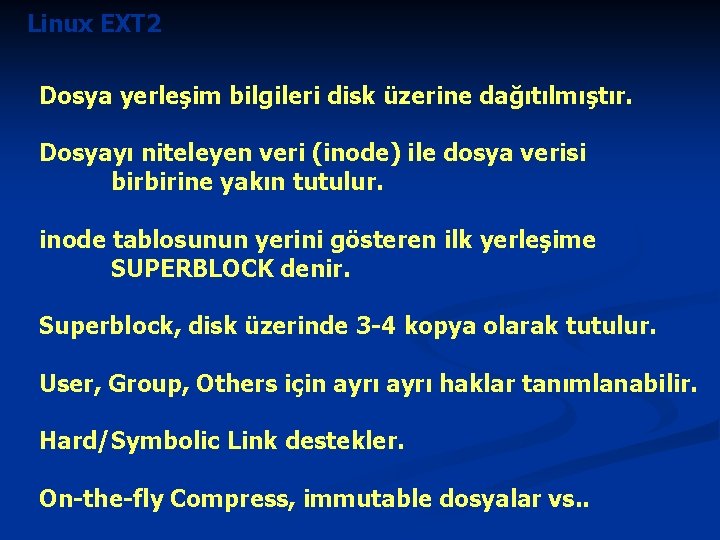 Linux EXT2

Dosya yerleşim bilgileri disk üzerine dağıtılmıştır.

Dosyayı niteleyen veri (inode) ile dosya verisi birbirine yakın tutulur.

inode tablosunun yerini gösteren ilk yerleşime SUPERBLOCK denir.

Superblock, disk üzerinde 3-4 kopya olarak tutulur.

User, Group, Others için ayrı ayrı haklar tanımlanabilir.

Hard/Symbolic Link destekler.

On-the-fly Compress, immutable dosyalar vs..